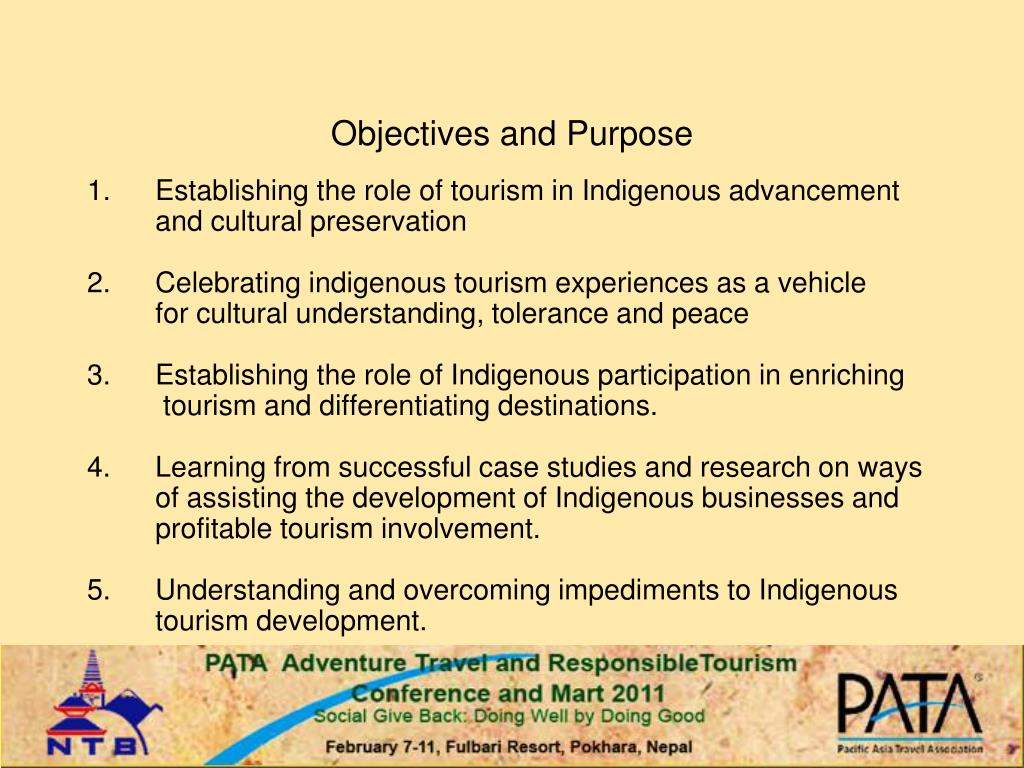 Objectives and Purpose

1. Establishing the role of tourism in Indigenous advancement and cultural preservation

2. Celebrating indigenous tourism experiences as a vehicle for cultural understanding, tolerance and peace

3. Establishing the role of Indigenous participation in enriching tourism and differentiating destinations.

4. Learning from successful case studies and research on ways of assisting the development of Indigenous businesses and profitable tourism involvement.

5. Understanding and overcoming impediments to Indigenous tourism development.

NTB

PATA Adventure Travel and ResponsibleTourism Conference and Mart 2011
Social Give Back: Doing Well by Doing Good
February 7-11, Fulbari Resort, Pokhara, Nepal

PATA
Pacific Asia Travel Association